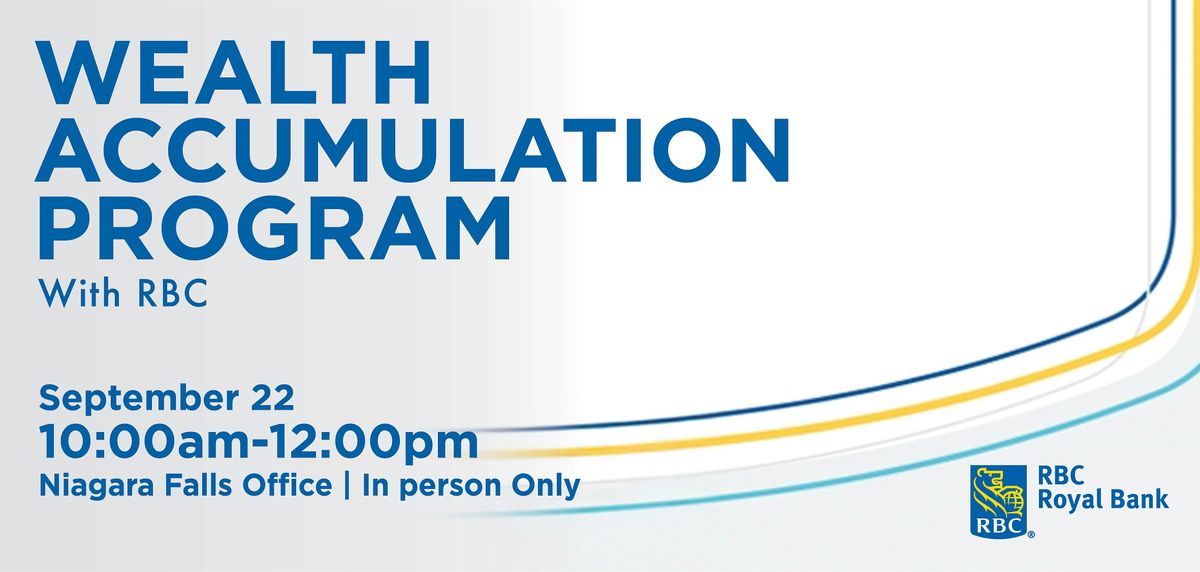 WEALTH
ACCUMULATION
PROGRAM
With RBC

September 22
10:00am-12:00pm
Niagara Falls Office | In person Only

RBC
RBC
Royal Bank